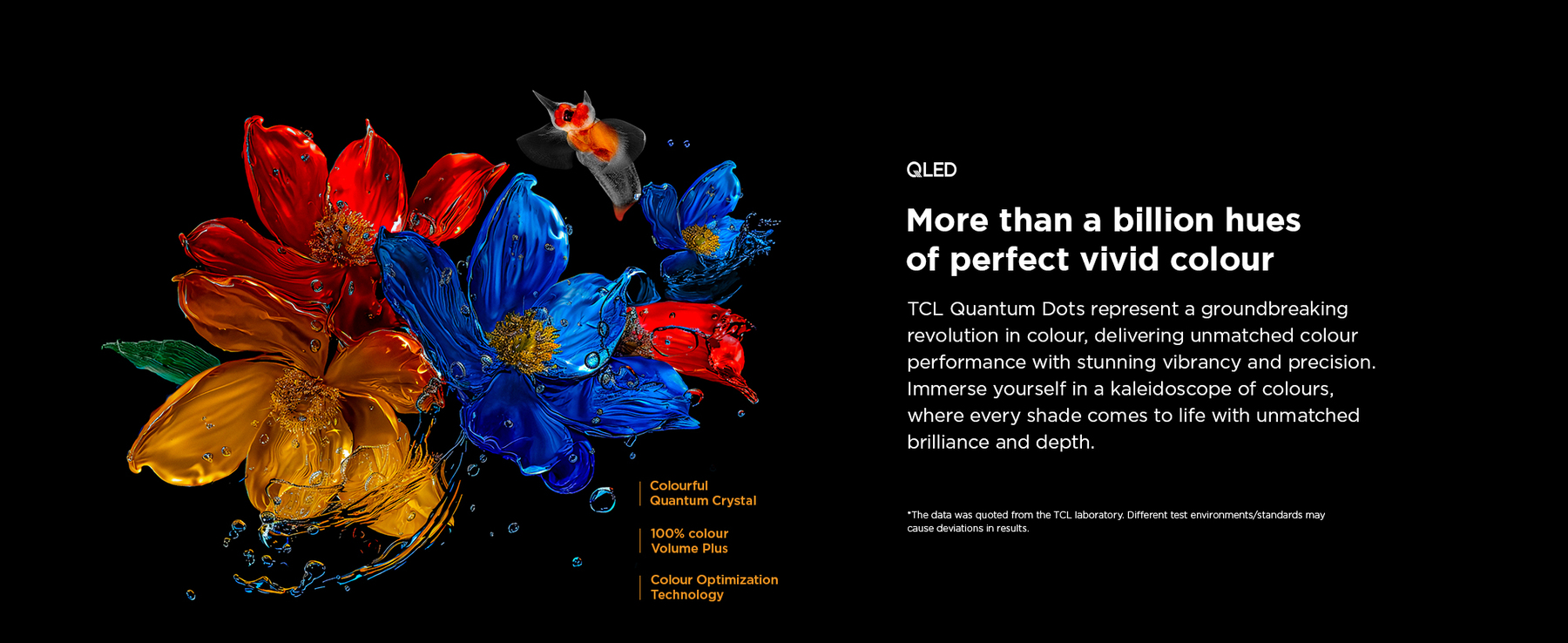 Colourful Quantum Crystal

100% colour Volume Plus

Colour Optimization Technology

QLED

More than a billion hues of perfect vivid colour

TCL Quantum Dots represent a groundbreaking revolution in colour, delivering unmatched colour performance with stunning vibrancy and precision. Immerse yourself in a kaleidoscope of colours, where every shade comes to life with unmatched brilliance and depth.

*The data was quoted from the TCL laboratory. Different test environments/standards may cause deviations in results.